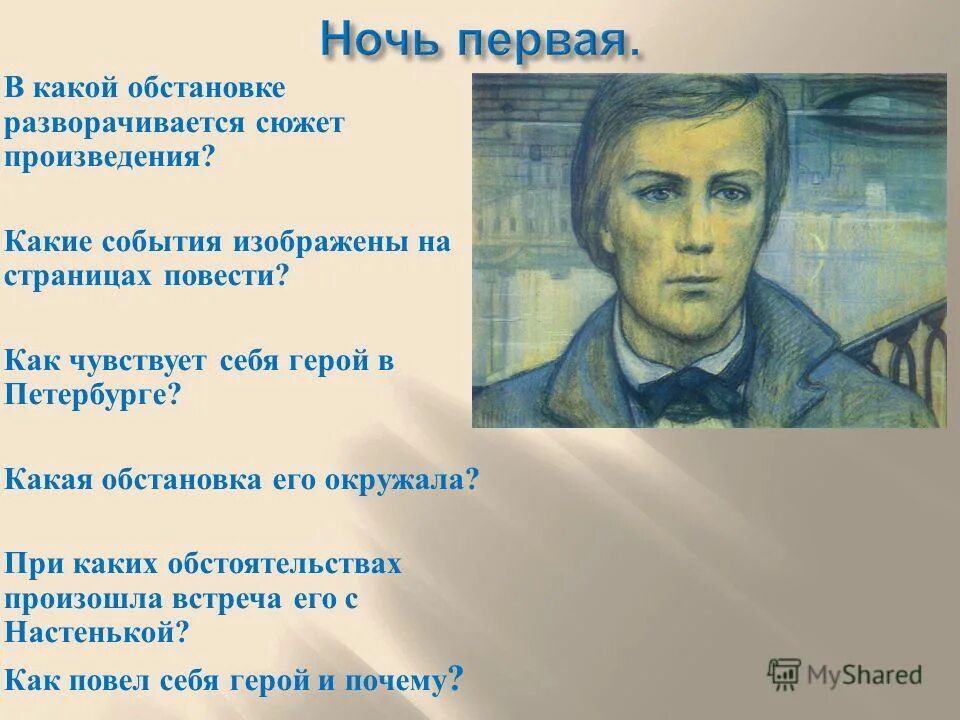 Ночь первая.

В какой обстановке разворачивается сюжет произведения?

Какие события изображены на страницах повести?

Как чувствует себя герой в Петербурге?

Какая обстановка его окружала?

При каких обстоятельствах произошла встреча его с Настенькой?

Как повел себя герой и почему?

MyShared